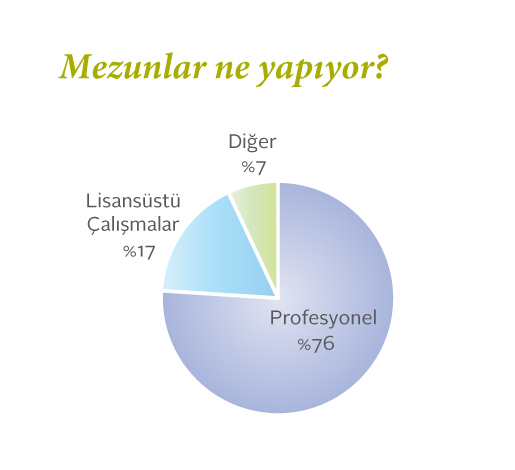 Mezunlar ne yapıyor?

Diğer
%7

Lisansüstü
Çalışmalar
%17

Profesyonel
%76